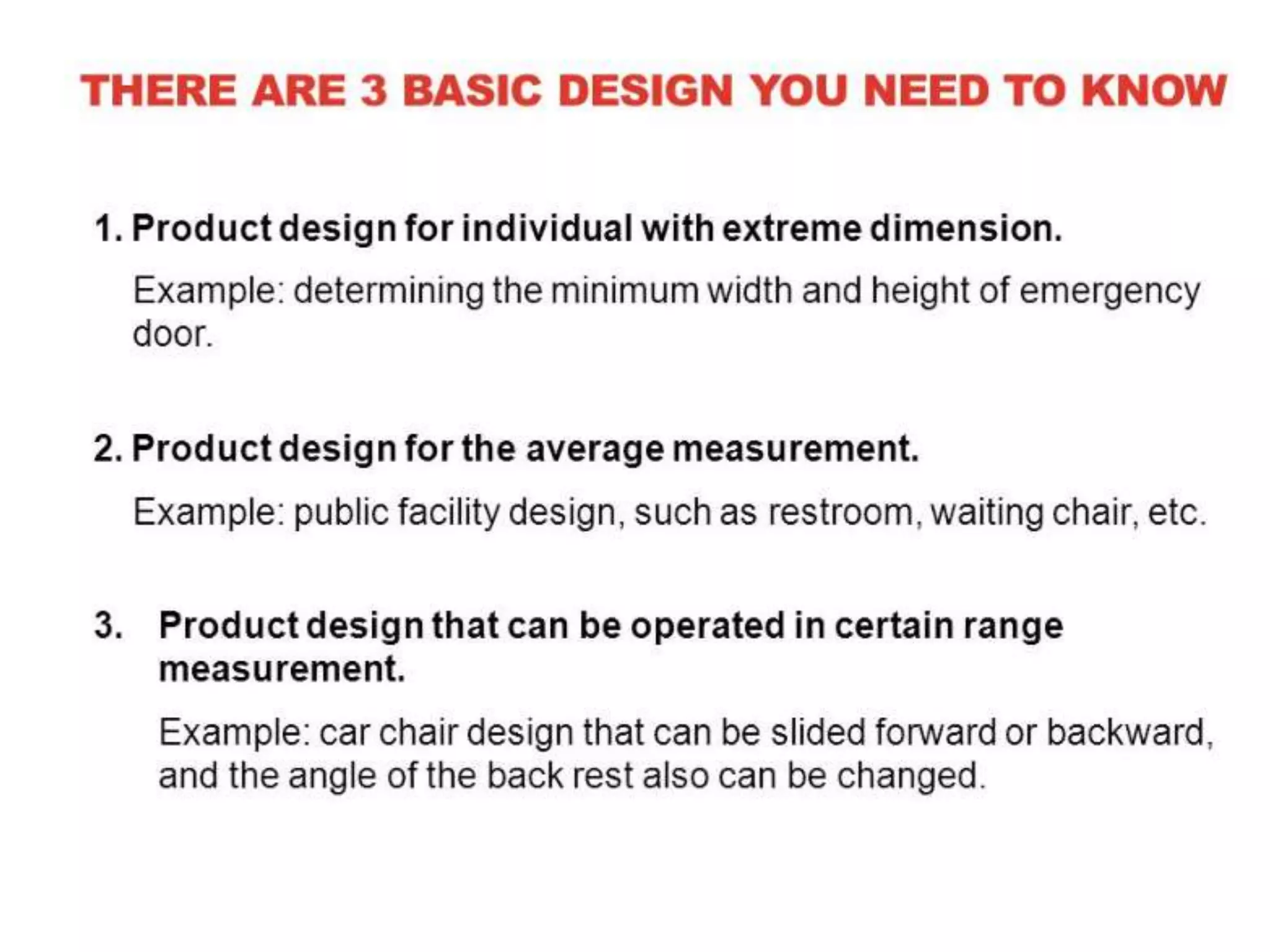 THERE ARE 3 BASIC DESIGN YOU NEED TO KNOW

1. Product design for individual with extreme dimension.

Example: determining the minimum width and height of emergency door.

2. Product design for the average measurement.

Example: public facility design, such as restroom, waiting chair, etc.

3. Product design that can be operated in certain range measurement.

Example: car chair design that can be slided forward or backward, and the angle of the back rest also can be changed.